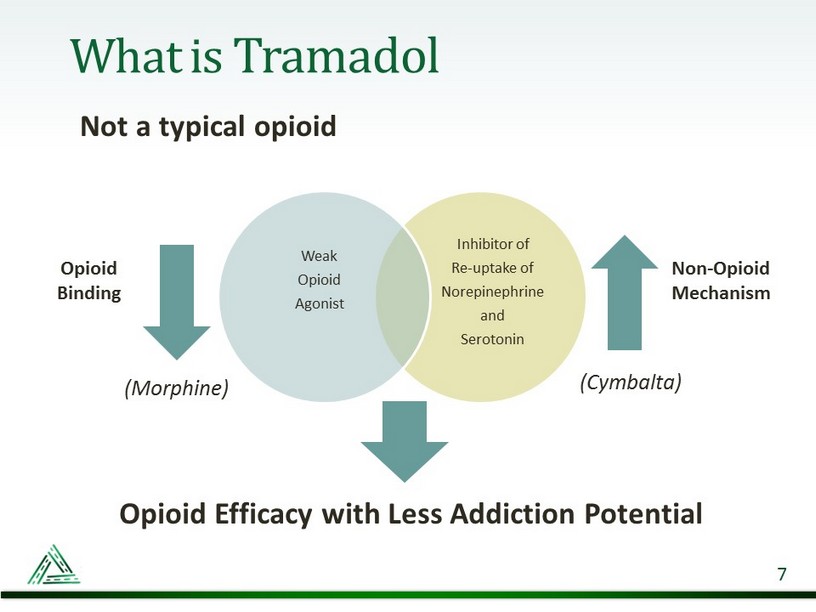 What is Tramadol

Not a typical opioid

Opioid Binding

Weak Opioid Agonist

Inhibitor of Re-uptake of Norepinephrine and Serotonin

Non-Opioid Mechanism

(Morphine)

(Cymbalta)

Opioid Efficacy with Less Addiction Potential

7